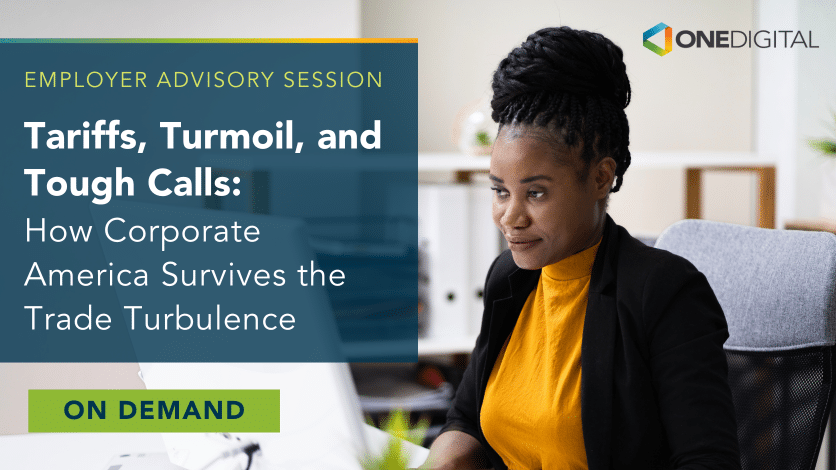 ONEDIGITAL

EMPLOYER ADVISORY SESSION

Tariffs, Turmoil, and Tough Calls: How Corporate America Survives the Trade Turbulence

ON DEMAND